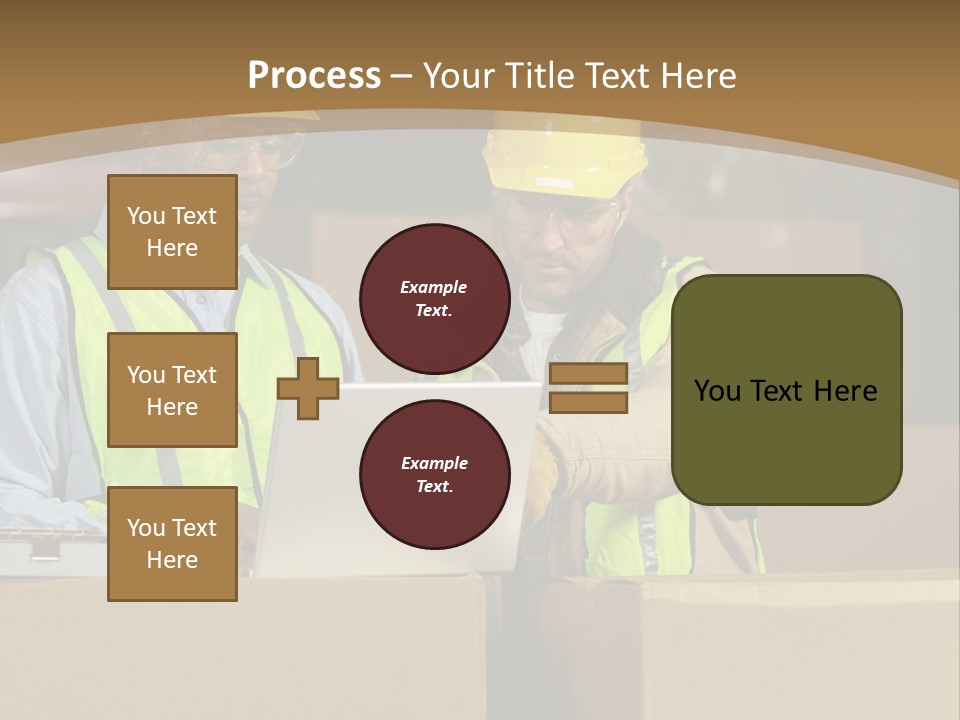 Process – Your Title Text Here

You Text Here

You Text Here

You Text Here

Example Text.

Example Text.

You Text Here